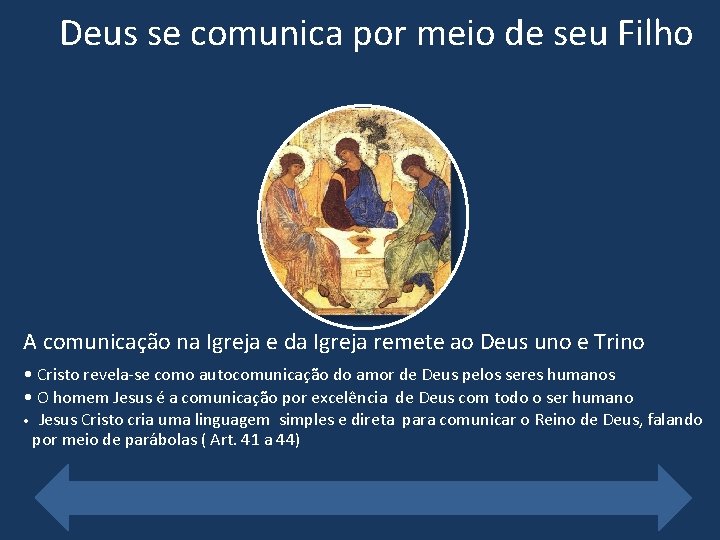 Deus se comunica por meio de seu Filho

A comunicação na Igreja e da Igreja remete ao Deus uno e Trino

• Cristo revela-se como autocomunicação do amor de Deus pelos seres humanos
• O homem Jesus é a comunicação por excelência de Deus com todo o ser humano
• Jesus Cristo cria uma linguagem simples e direta para comunicar o Reino de Deus, falando por meio de parábolas ( Art. 41 a 44)